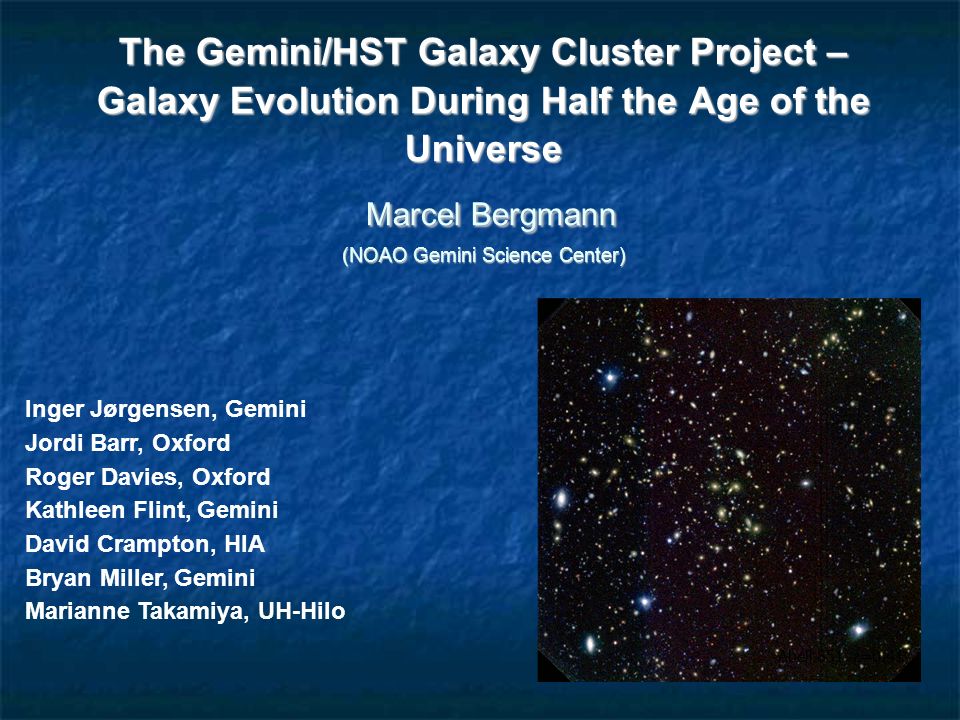 The Gemini/HST Galaxy Cluster Project – Galaxy Evolution During Half the Age of the Universe

Marcel Bergmann
(NOAO Gemini Science Center)

Inger Jørgensen, Gemini
Jordi Barr, Oxford
Roger Davies, Oxford
Kathleen Flint, Gemini
David Crampton, HIA
Bryan Miller, Gemini
Marianne Takamiya, UH-Hilo